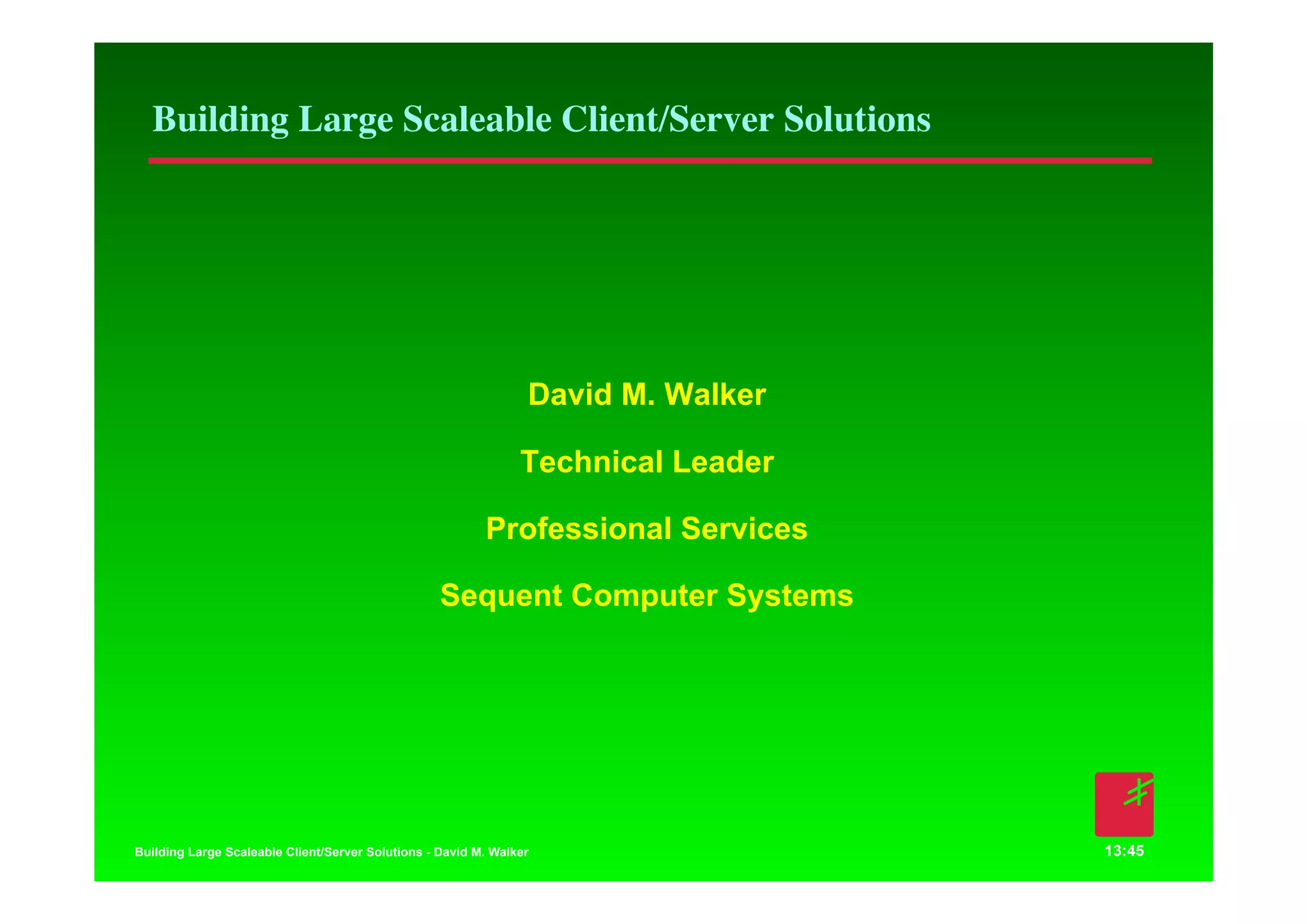 Building Large Scaleable Client/Server Solutions

David M. Walker

Technical Leader

Professional Services

Sequent Computer Systems

Building Large Scaleable Client/Server Solutions - David M. Walker

13:45